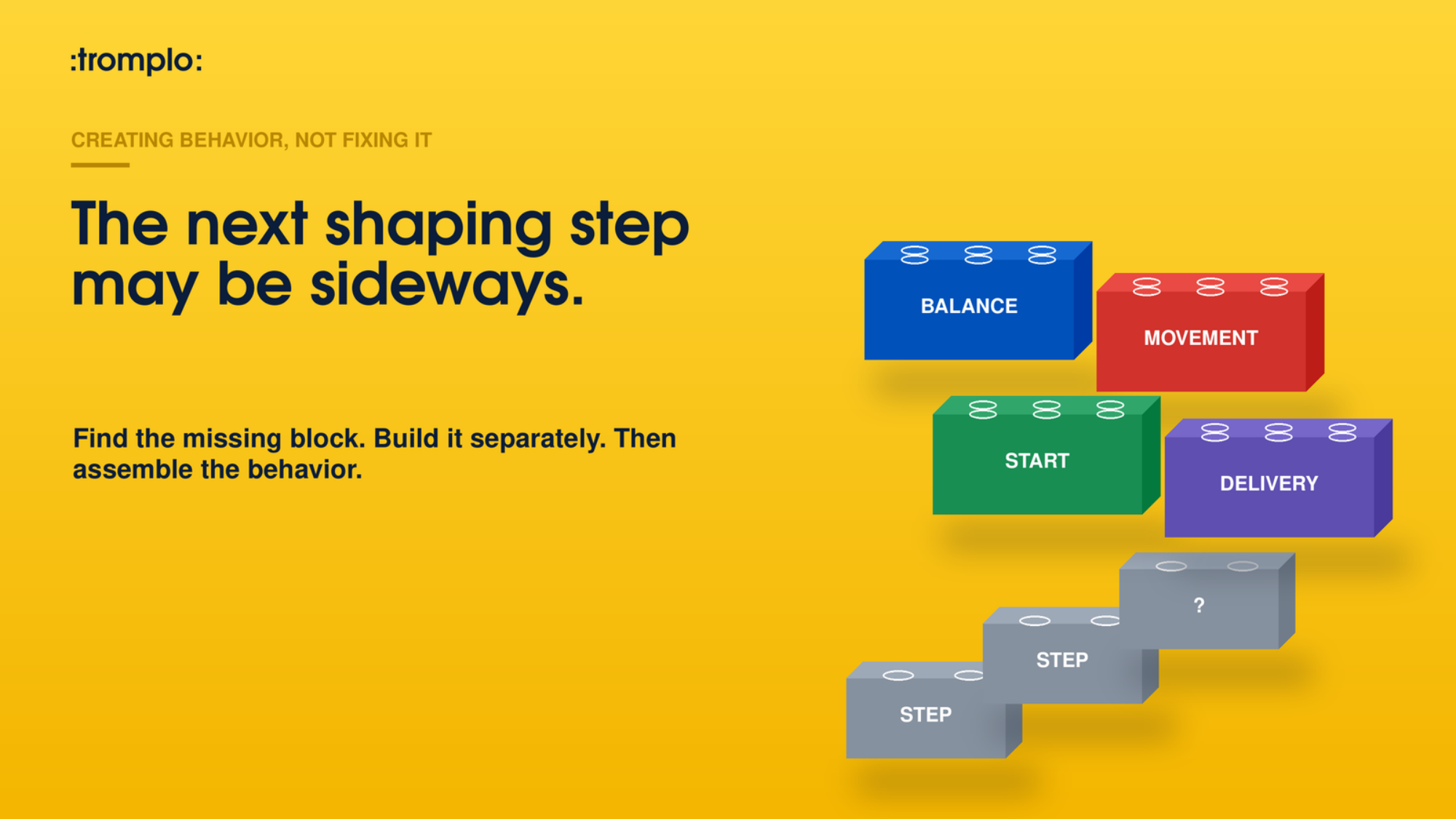 :tromplo:

CREATING BEHAVIOR, NOT FIXING IT

The next shaping step may be sideways.

Find the missing block. Build it separately. Then assemble the behavior.

BALANCE

MOVEMENT

START

DELIVERY

?

STEP

STEP